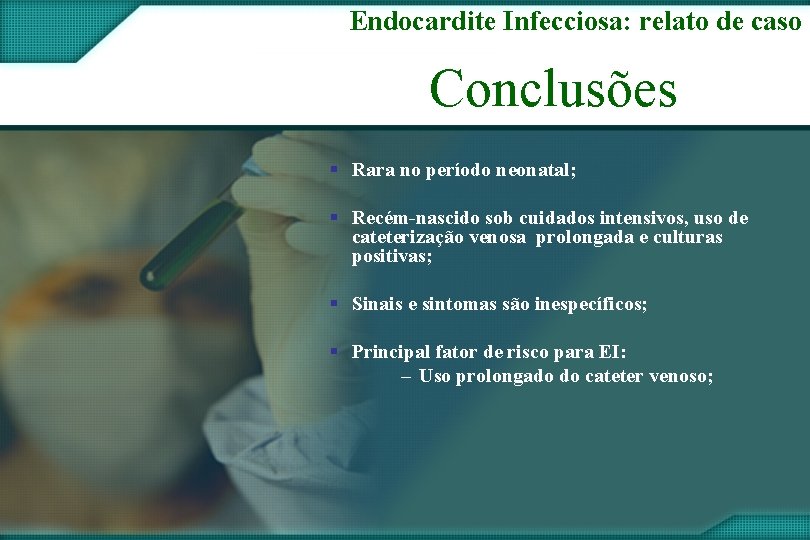 Endocardite Infecciosa: relato de caso

Conclusões

▪ Rara no período neonatal;

▪ Recém-nascido sob cuidados intensivos, uso de cateterização venosa prolongada e culturas positivas;

▪ Sinais e sintomas são inespecíficos;

▪ Principal fator de risco para EI:
– Uso prolongado do cateter venoso;